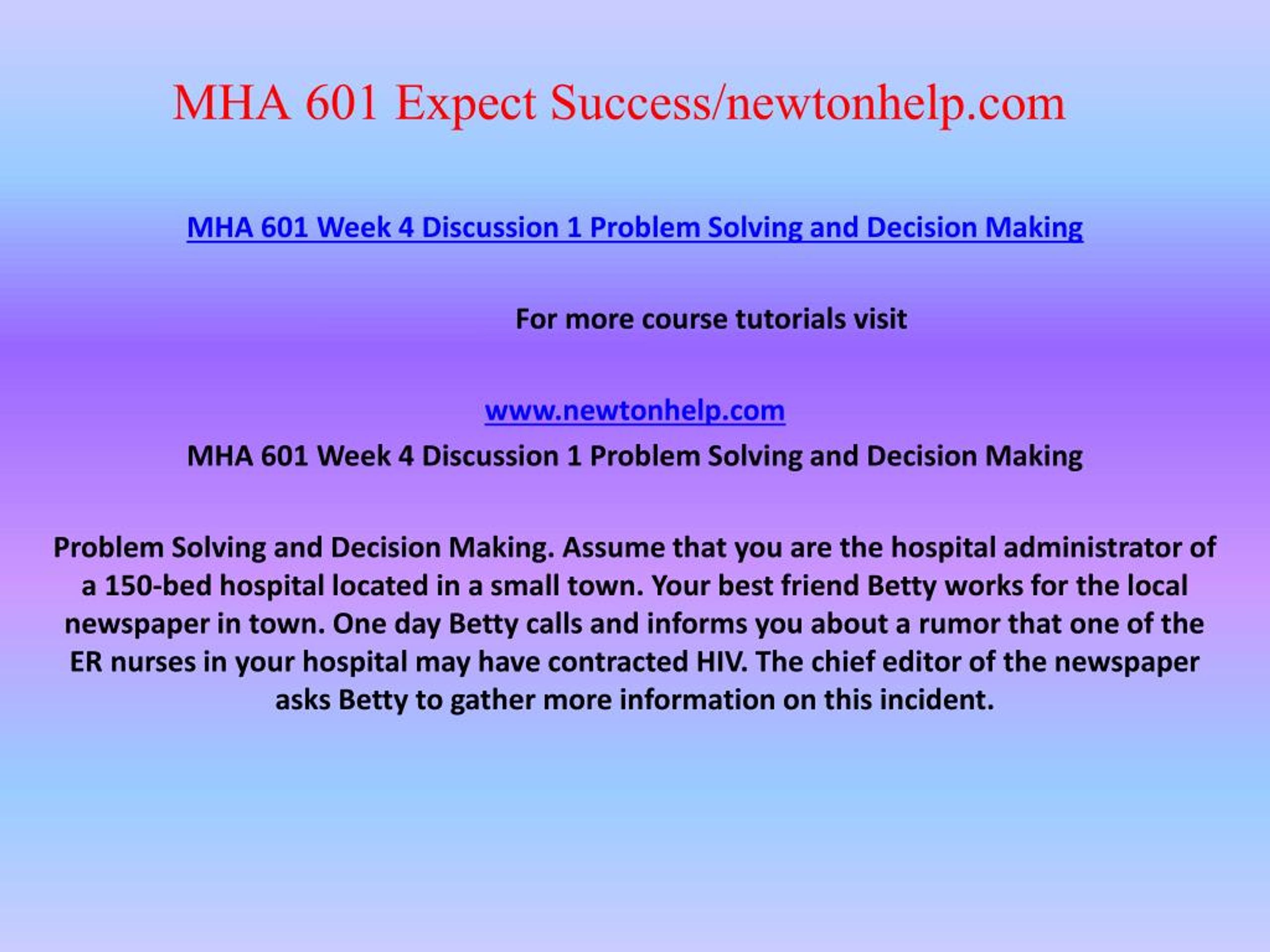 MHA 601 Expect Success/newtonhelp.com

MHA 601 Week 4 Discussion 1 Problem Solving and Decision Making

For more course tutorials visit

www.newtonhelp.com

MHA 601 Week 4 Discussion 1 Problem Solving and Decision Making

Problem Solving and Decision Making. Assume that you are the hospital administrator of a 150-bed hospital located in a small town. Your best friend Betty works for the local newspaper in town. One day Betty calls and informs you about a rumor that one of the ER nurses in your hospital may have contracted HIV. The chief editor of the newspaper asks Betty to gather more information on this incident.